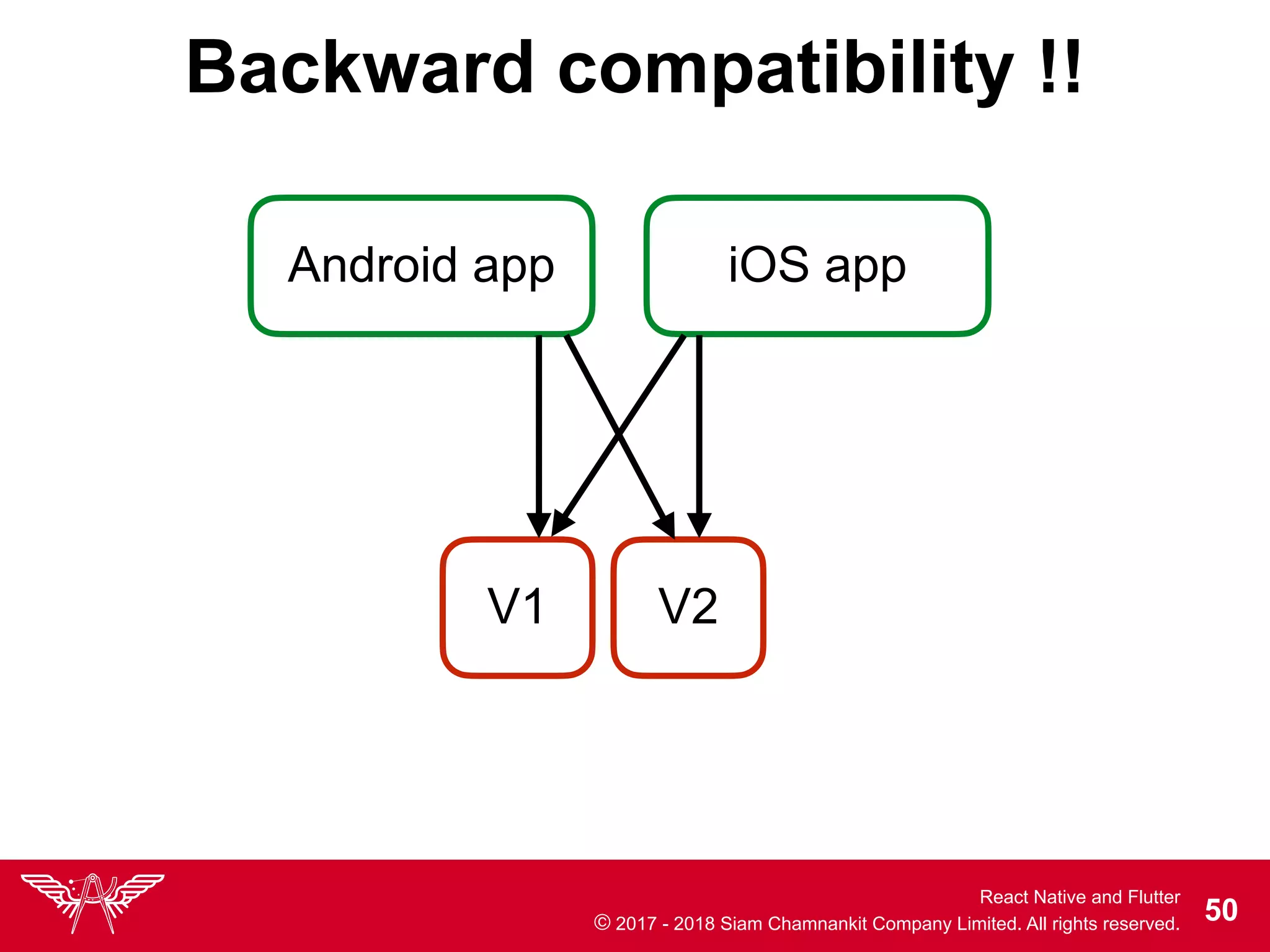 Backward compatibility !!

Android app

iOS app

V1

V2

React Native and Flutter
© 2017 - 2018 Siam Chamnankit Company Limited. All rights reserved.

50